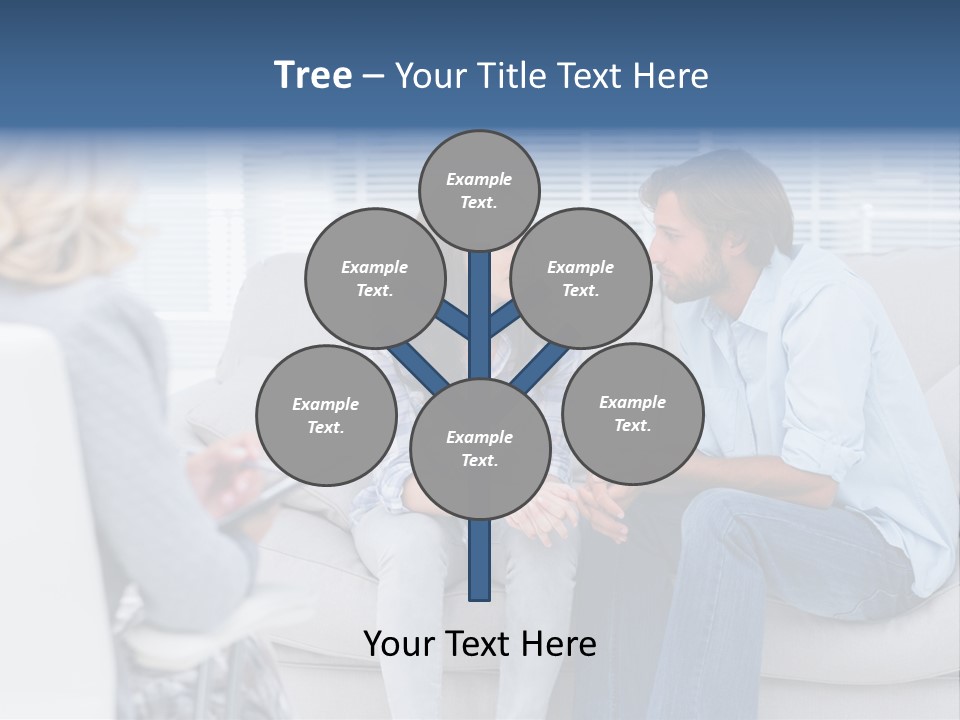 Tree – Your Title Text Here

Example Text.

Example Text.

Example Text.

Example Text.

Example Text.

Example Text.

Your Text Here